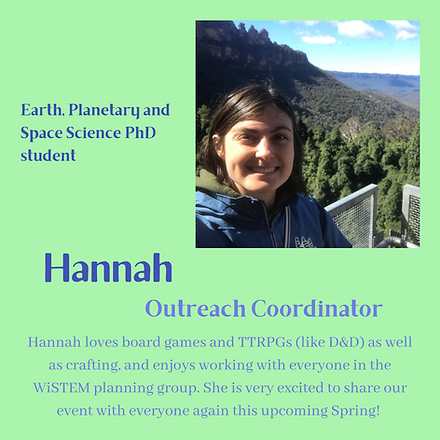 Earth, Planetary and Space Science PhD student

Hannah

Outreach Coordinator

Hannah loves board games and TTRPGs (like D&D) as well as crafting, and enjoys working with everyone in the WiSTEM planning group. She is very excited to share our event with everyone again this upcoming Spring!